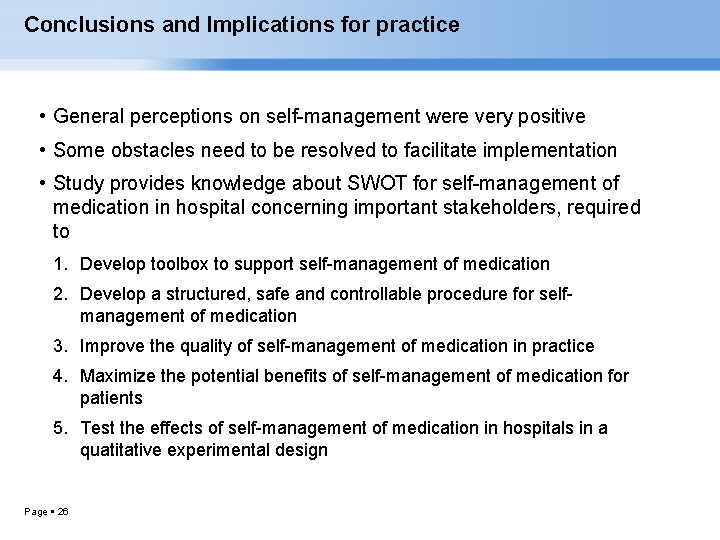 Conclusions and Implications for practice

• General perceptions on self-management were very positive

• Some obstacles need to be resolved to facilitate implementation

• Study provides knowledge about SWOT for self-management of medication in hospital concerning important stakeholders, required to

1. Develop toolbox to support self-management of medication

2. Develop a structured, safe and controllable procedure for self-management of medication

3. Improve the quality of self-management of medication in practice

4. Maximize the potential benefits of self-management of medication for patients

5. Test the effects of self-management of medication in hospitals in a quatitative experimental design

Page ▪ 26